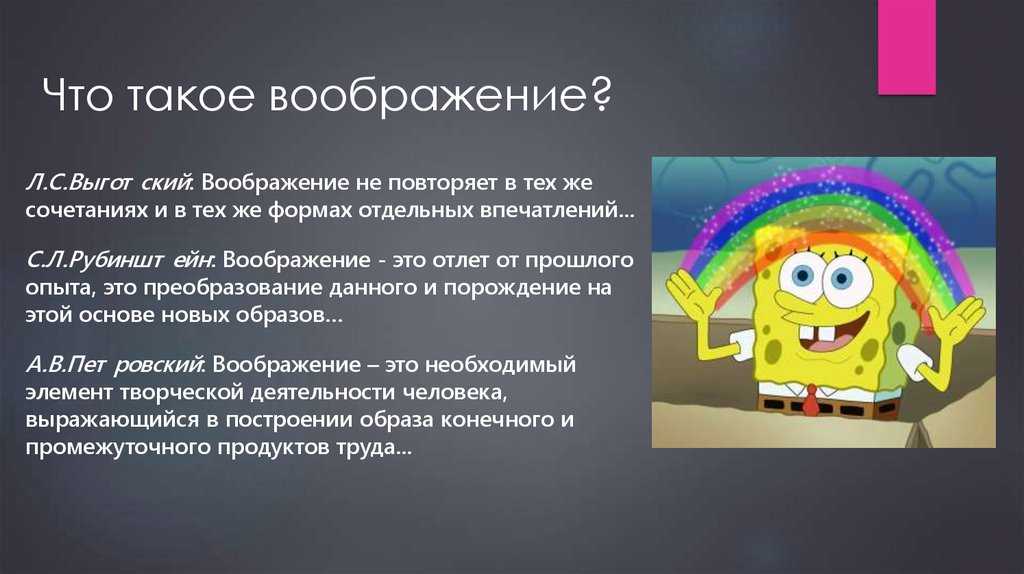 Что такое воображение?

Л.С.Выгот ский: Воображение не повторяет в тех же сочетаниях и в тех же формах отдельных впечатлений…

С.Л.Рубиншт ейн: Воображение - это отлет от прошлого опыта, это преобразование данного и порождение на этой основе новых образов…

А.В.Пет ровский: Воображение – это необходимый элемент творческой деятельности человека, выражающийся в построении образа конечного и промежуточного продуктов труда…